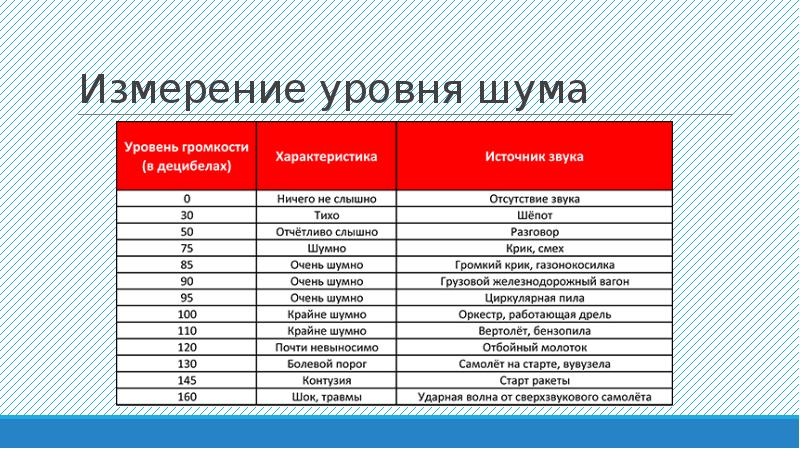 Измерение уровня шума

| Уровень громкости (в децибелах) | Характеристика | Источник звука |
|---|---|---|
| 0 | Ничего не слышно | Отсутствие звука |
| 30 | Тихо | Шёпот |
| 50 | Отчётливо слышно | Разговор |
| 75 | Шумно | Крик, смех |
| 85 | Очень шумно | Громкий крик, газонокосилка |
| 90 | Очень шумно | Грузовой железнодорожный вагон |
| 95 | Очень шумно | Циркулярная пила |
| 100 | Крайне шумно | Оркестр, работающая дрель |
| 110 | Крайне шумно | Вертолёт, бензопила |
| 120 | Почти невыносимо | Отбойный молоток |
| 130 | Болевой порог | Самолёт на старте, вувузела |
| 145 | Контузия | Старт ракеты |
| 160 | Шок, травмы | Ударная волна от сверхзвукового самолёта |